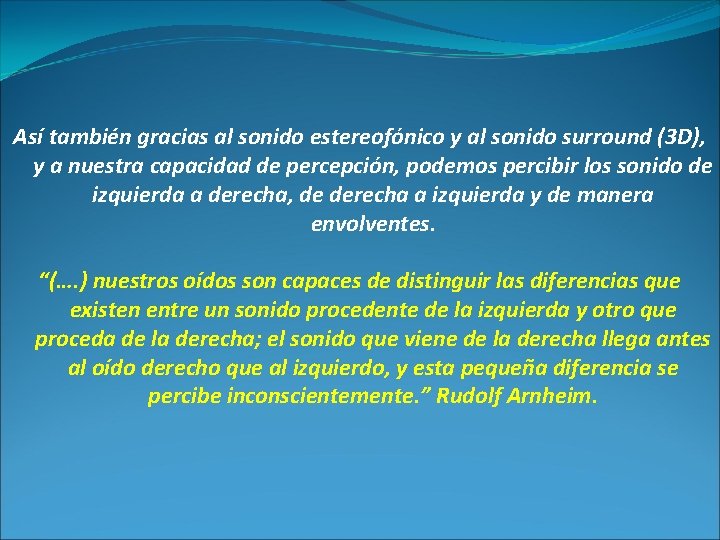 Así también gracias al sonido estereofónico y al sonido surround (3D), y a nuestra capacidad de percepción, podemos percibir los sonido de izquierda a derecha, de derecha a izquierda y de manera envolventes.

“(….) nuestros oídos son capaces de distinguir las diferencias que existen entre un sonido procedente de la izquierda y otro que proceda de la derecha; el sonido que viene de la derecha llega antes al oído derecho que al izquierdo, y esta pequeña diferencia se percibe inconscientemente.” Rudolf Arnheim.